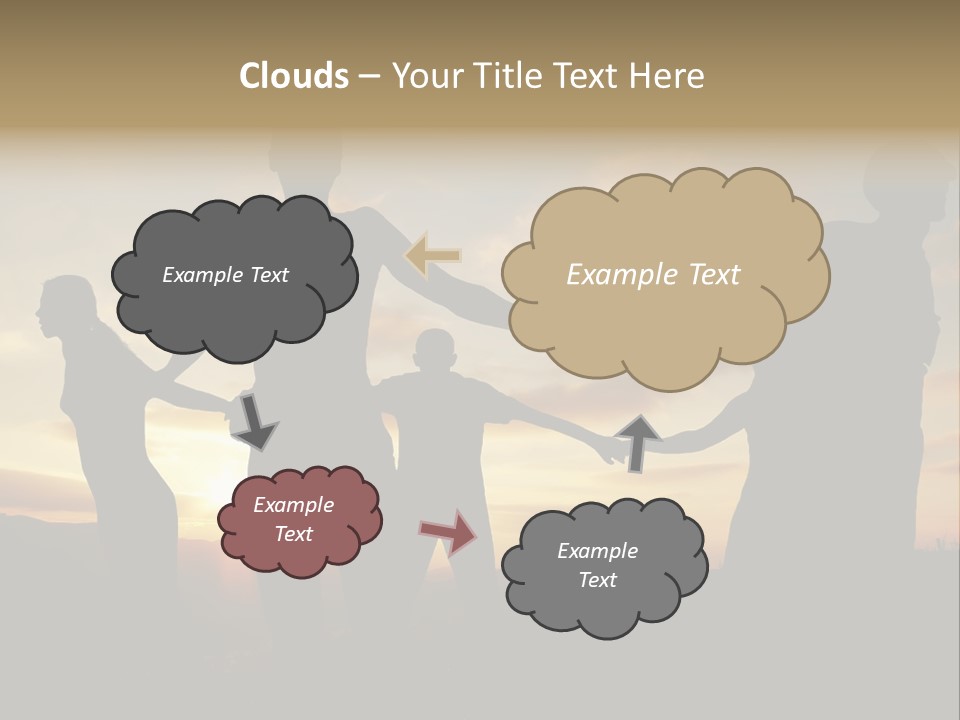 Clouds – Your Title Text Here

Example Text

Example Text

Example Text

Example Text